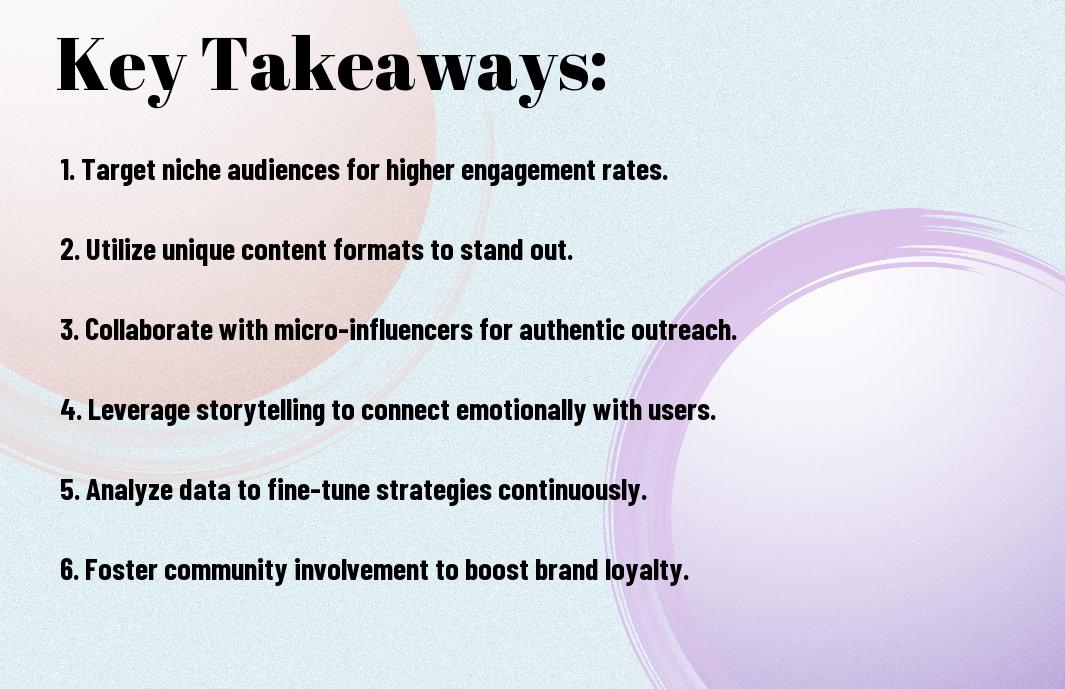 Key Takeaways:

1. Target niche audiences for higher engagement rates.

2. Utilize unique content formats to stand out.

3. Collaborate with micro-influencers for authentic outreach.

4. Leverage storytelling to connect emotionally with users.

5. Analyze data to fine-tune strategies continuously.

6. Foster community involvement to boost brand loyalty.